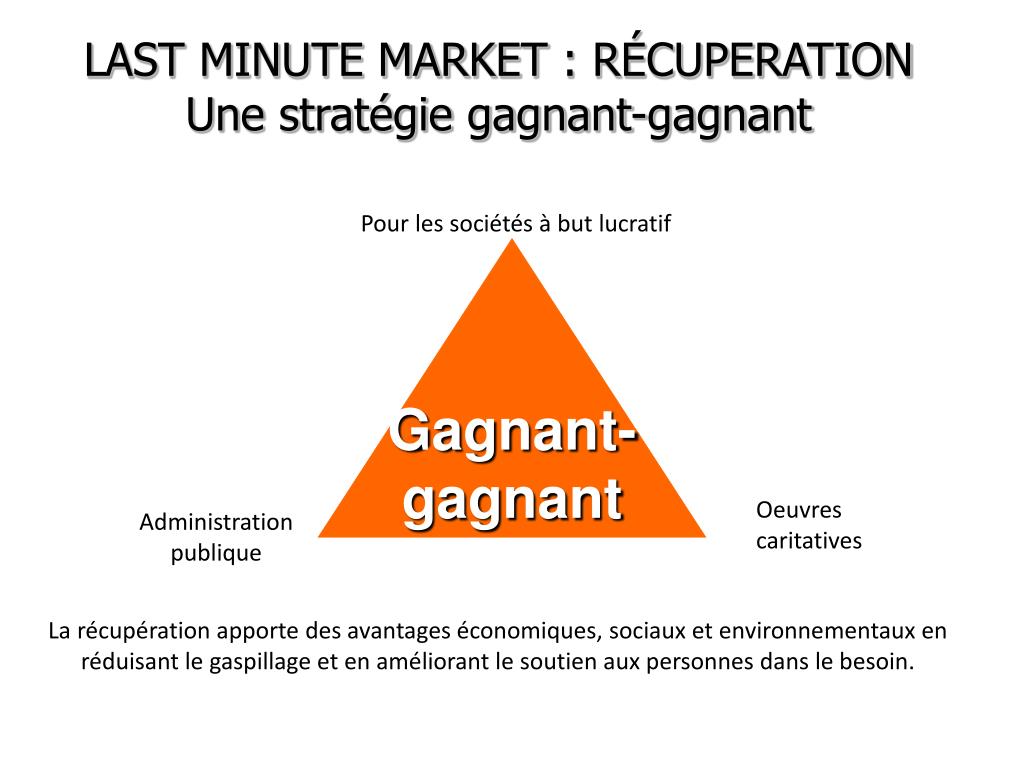 LAST MINUTE MARKET : RÉCUPERATION
Une stratégie gagnant-gagnant

Pour les sociétés à but lucratif

Gagnant-gagnant

Administration publique

Oeuvres caritatives

La récupération apporte des avantages économiques, sociaux et environnementaux en réduisant le gaspillage et en améliorant le soutien aux personnes dans le besoin.